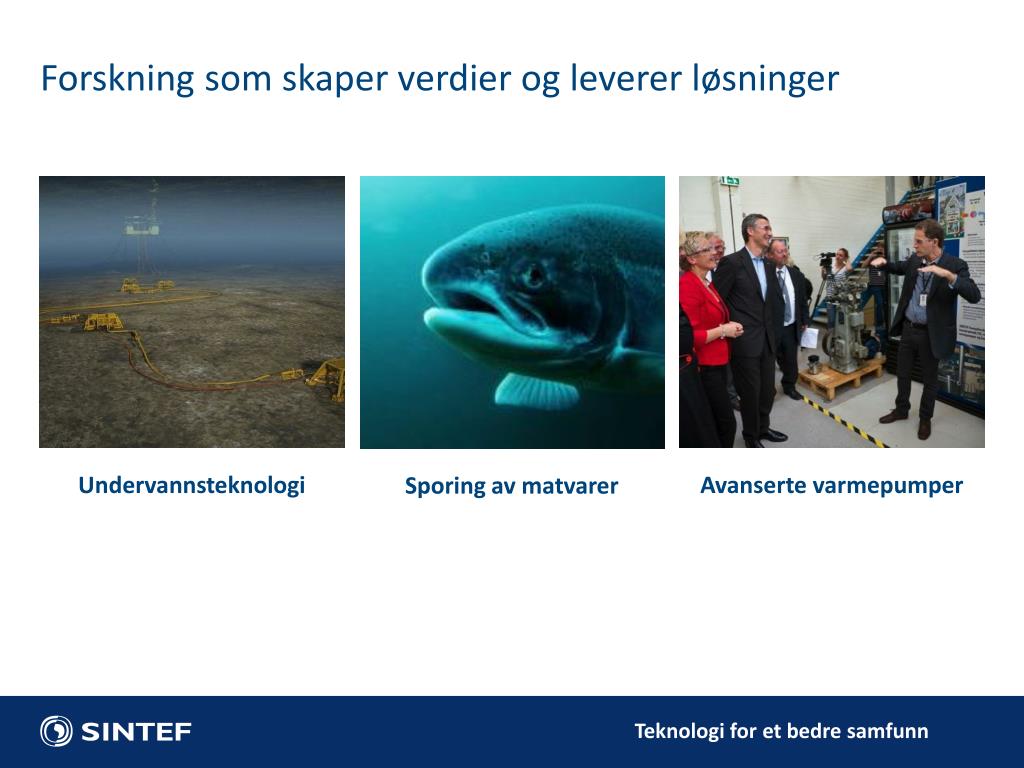 Forskning som skaper verdier og leverer løsninger

Undervannsteknologi

Sporing av matvarer

Avanserte varmepumper

SINTEF

Teknologi for et bedre samfunn